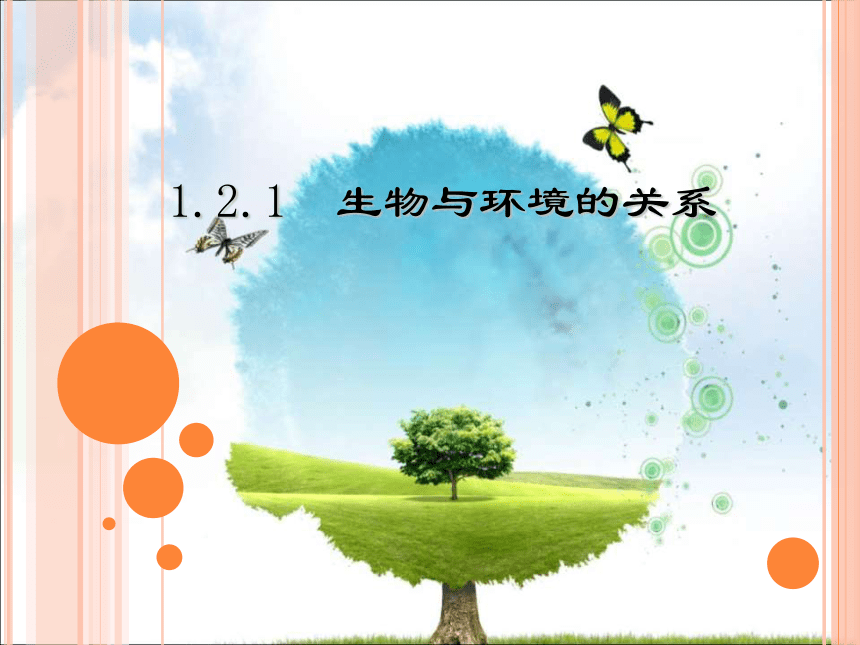 1.2.1　生物与环境的关系